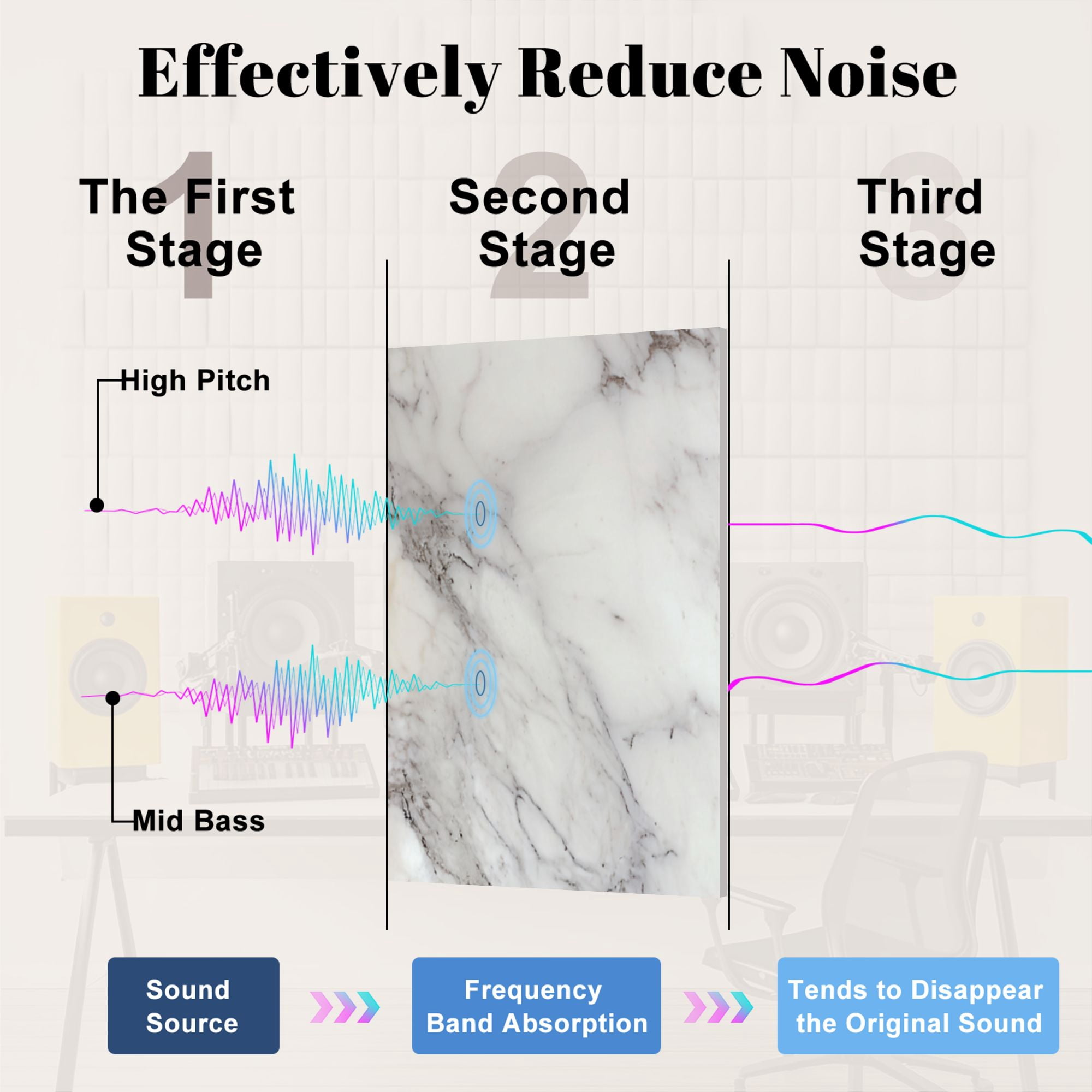 Effectively Reduce Noise

1
The First Stage

2
Second Stage

3
Third Stage

High Pitch

Mid Bass

Sound Source

Frequency Band Absorption

Tends to Disappear the Original Sound